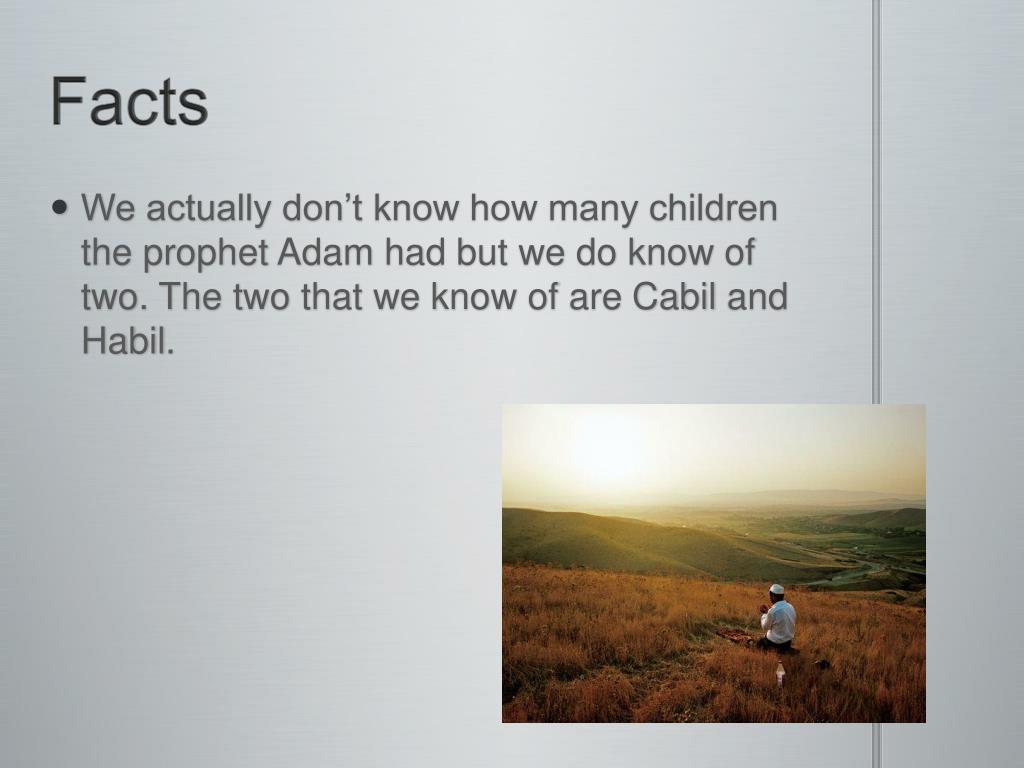 Facts

• We actually don’t know how many children the prophet Adam had but we do know of two. The two that we know of are Cabil and Habil.